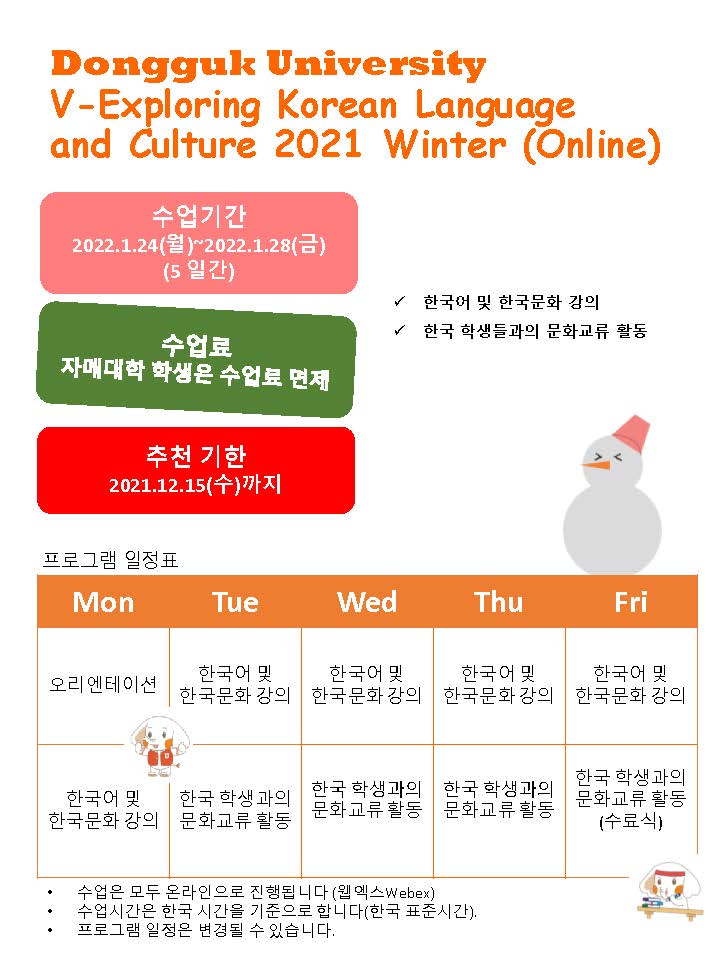 Dongguk University
V-Exploring Korean Language and Culture 2021 Winter (Online)

수업기간
2022.1.24(월)~2022.1.28(금)
(5 일간)

수업료
자매대학 학생은 수업료 면제

추천 기한
2021.12.15(수)까지

✓ 한국어 및 한국문화 강의
✓ 한국 학생들과의 문화교류 활동

프로그램 일정표

| Mon | Tue | Wed | Thu | Fri |
|---|---|---|---|---|
| 오리엔테이션 | 한국어 및 한국문화 강의 | 한국어 및 한국문화 강의 | 한국어 및 한국문화 강의 | 한국어 및 한국문화 강의 |
| 한국어 및 한국문화 강의 | 한국 학생과의 문화교류 활동 | 한국 학생과의 문화교류 활동 | 한국 학생과의 문화교류 활동 | 한국 학생과의 문화교류 활동 (수료식) |

• 수업은 모두 온라인으로 진행됩니다 (웹엑스Webex)
• 수업시간은 한국 시간을 기준으로 합니다(한국 표준시간).
• 프로그램 일정은 변경될 수 있습니다.